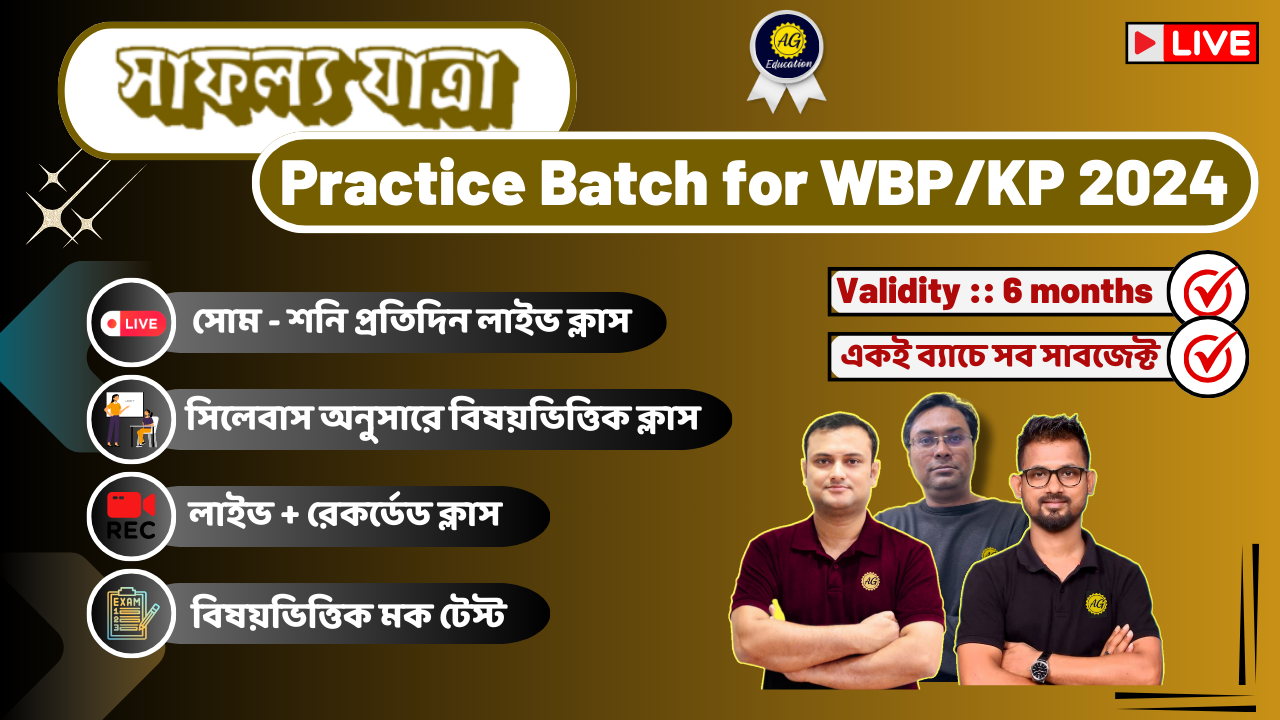 সাফল্য যাত্রা

AG Education

LIVE

Practice Batch for WBP/KP 2024

Validity :: 6 months

একই ব্যাচে সব সাবজেক্ট

LIVE সোম - শনি প্রতিদিন লাইভ ক্লাস

সিলেবাস অনুসারে বিষয়ভিত্তিক ক্লাস

REC লাইভ + রেকর্ডেড ক্লাস

EXAM বিষয়ভিত্তিক মক টেস্ট

AG

AG

AG